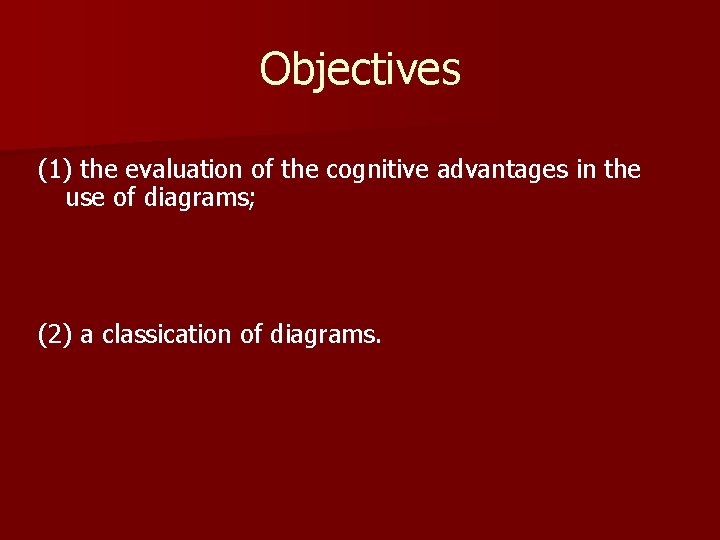 Objectives

(1) the evaluation of the cognitive advantages in the use of diagrams;

(2) a classication of diagrams.